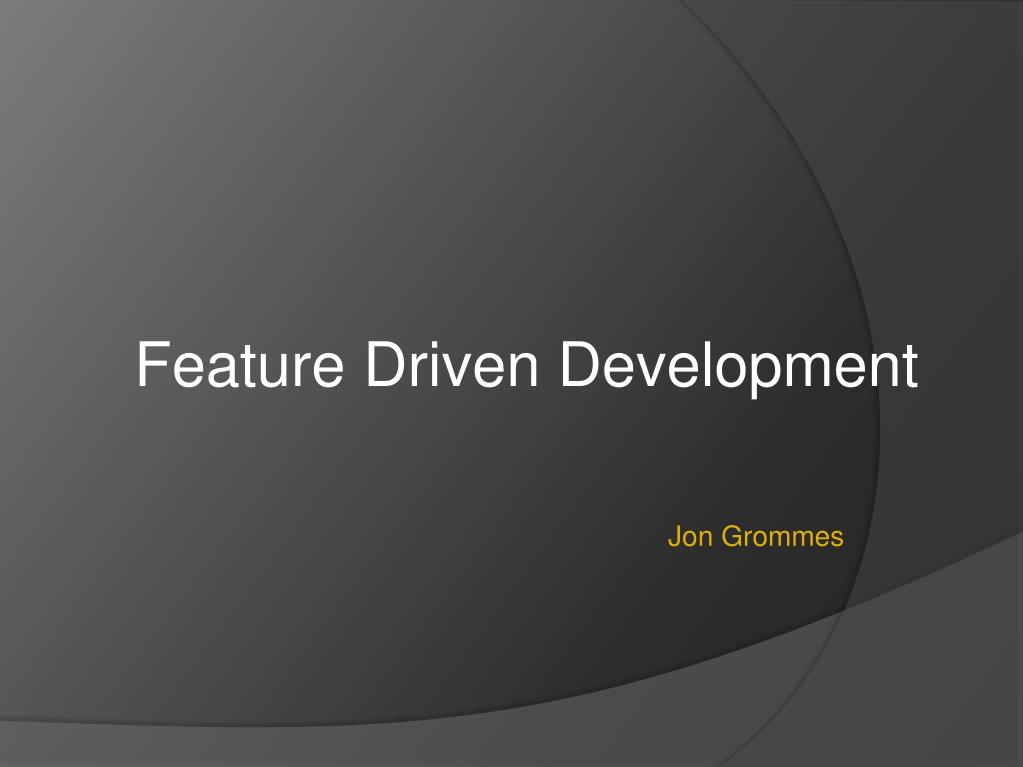 Feature Driven Development

Jon Grommes